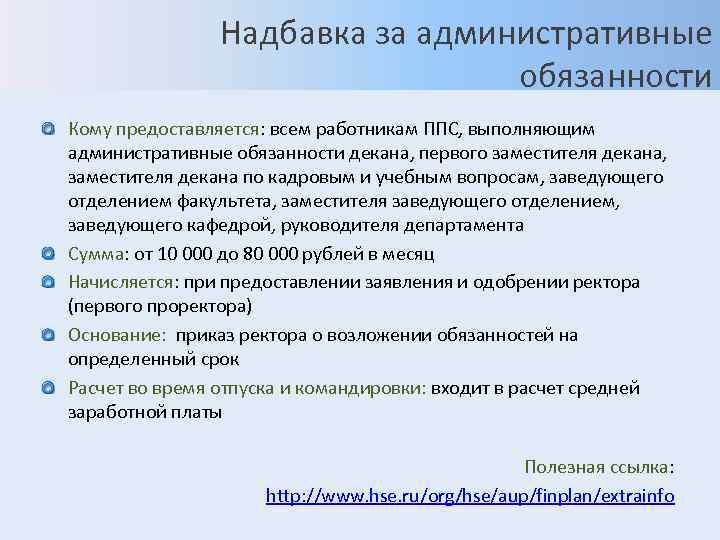 Надбавка за административные обязанности

Кому предоставляется: всем работникам ППС, выполняющим административные обязанности декана, первого заместителя декана, заместителя декана по кадровым и учебным вопросам, заведующего отделением факультета, заместителя заведующего отделением, заведующего кафедрой, руководителя департамента

Сумма: от 10 000 до 80 000 рублей в месяц

Начисляется: при предоставлении заявления и одобрении ректора (первого проректора)

Основание: приказ ректора о возложении обязанностей на определенный срок

Расчет во время отпуска и командировки: входит в расчет средней заработной платы

Полезная ссылка:
http://www.hse.ru/org/hse/aup/finplan/extrainfo